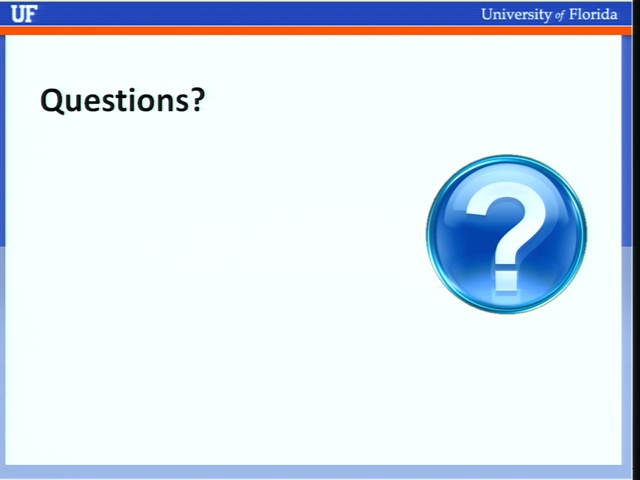 UF

University of Florida

Questions?

?